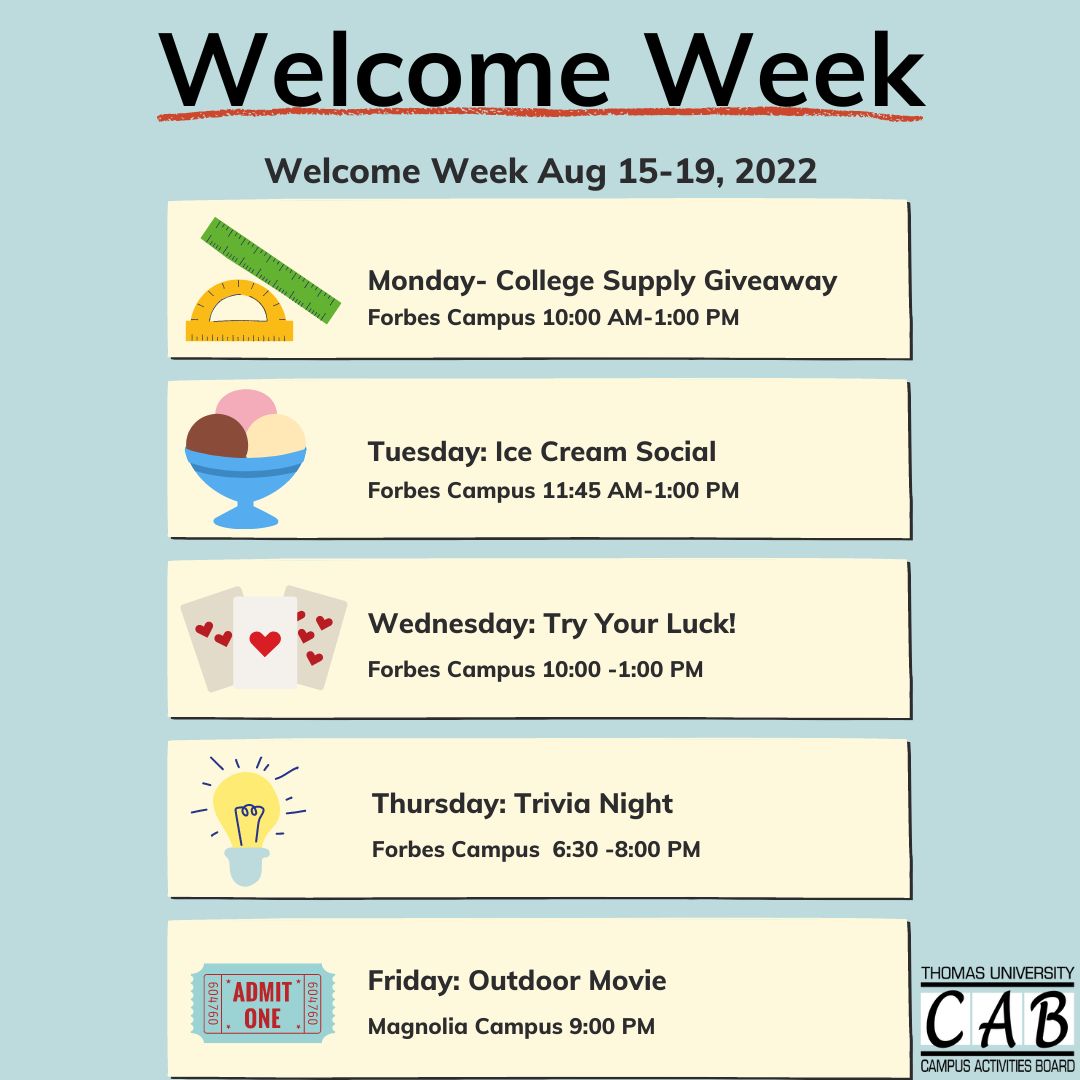 Welcome Week

Welcome Week Aug 15-19, 2022

Monday- College Supply Giveaway
Forbes Campus 10:00 AM-1:00 PM

Tuesday: Ice Cream Social
Forbes Campus 11:45 AM-1:00 PM

Wednesday: Try Your Luck!
Forbes Campus 10:00 -1:00 PM

Thursday: Trivia Night
Forbes Campus 6:30 -8:00 PM

604760 ADMIT ONE 604760

Friday: Outdoor Movie
Magnolia Campus 9:00 PM

THOMAS UNIVERSITY
CAB
CAMPUS ACTIVITIES BOARD